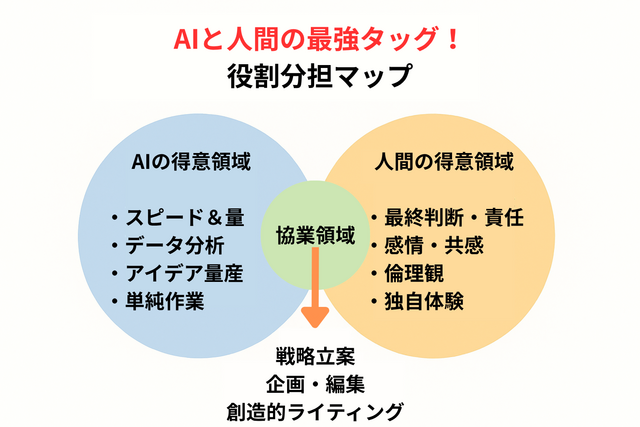 AIと人間の最強タッグ！
役割分担マップ

AIの得意領域

・スピード＆量
・データ分析
・アイデア量産
・単純作業

協業領域

人間の得意領域

・最終判断・責任
・感情・共感
・倫理観
・独自体験

戦略立案
企画・編集
創造的ライティング